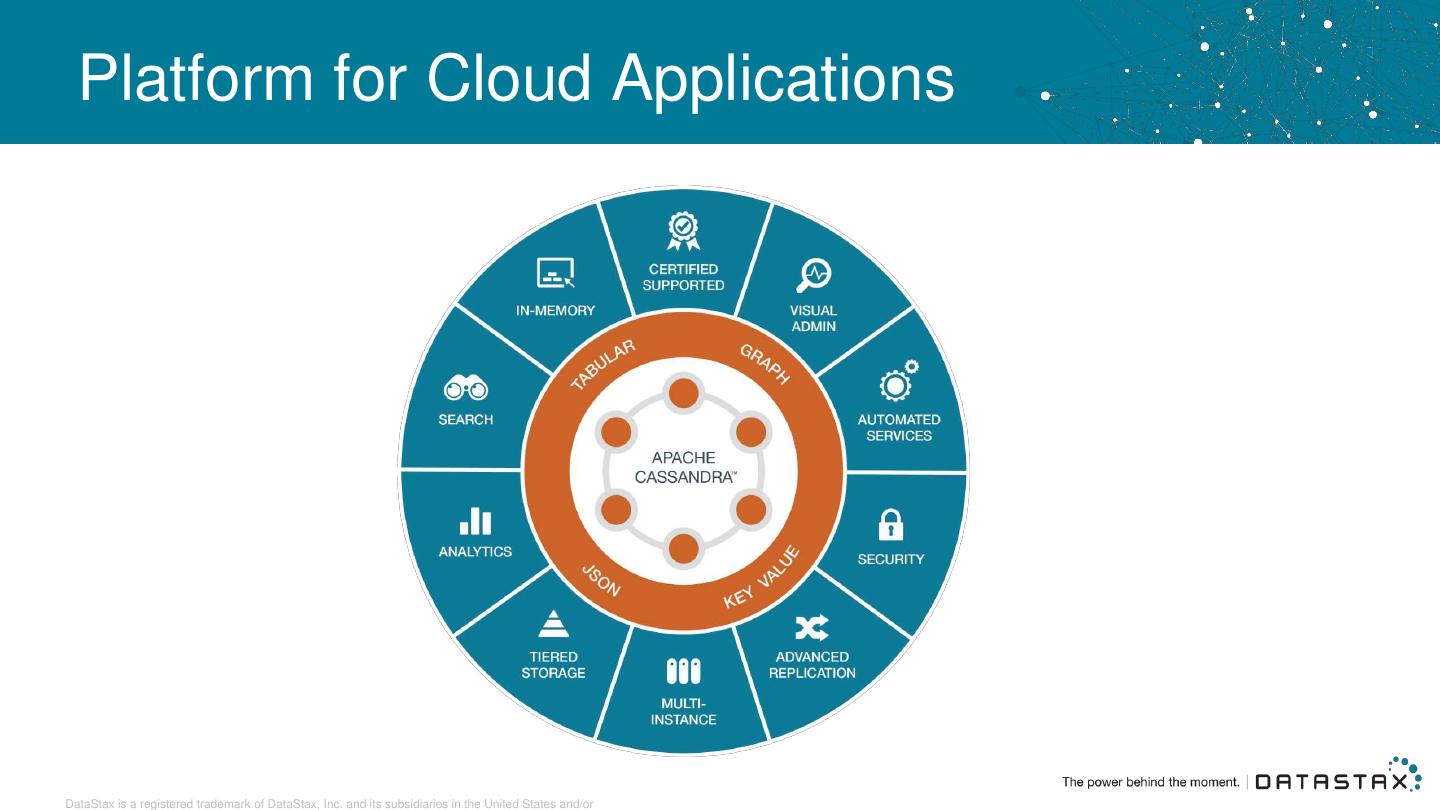 Platform for Cloud Applications

CERTIFIED SUPPORTED

VISUAL ADMIN

AUTOMATED SERVICES

SECURITY

ADVANCED REPLICATION

MULTI-INSTANCE

TIERED STORAGE

ANALYTICS

SEARCH

IN-MEMORY

TABULAR

GRAPH

KEY VALUE

JSON

APACHE CASSANDRA™

The power behind the moment. | DATASTAX

DataStax is a registered trademark of DataStax, Inc. and its subsidiaries in the United States and/or